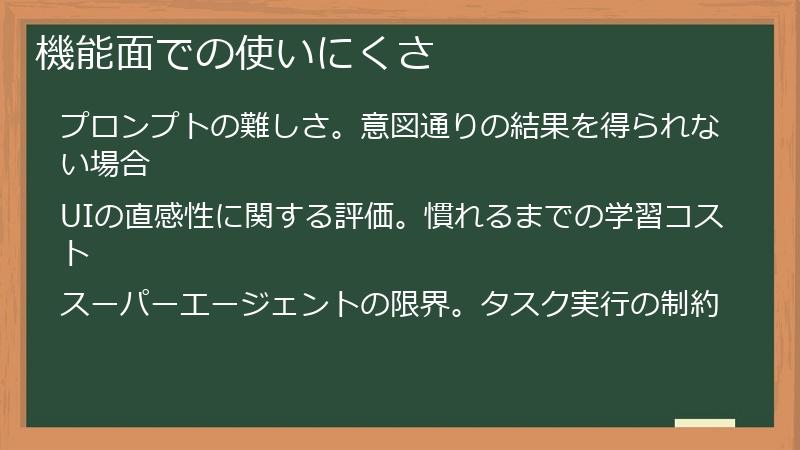 機能面での使いにくさ

プロンプトの難しさ。意図通りの結果を得られない場合

UIの直感性に関する評価。慣れるまでの学習コスト

スーパーエージェントの限界。タスク実行の制約